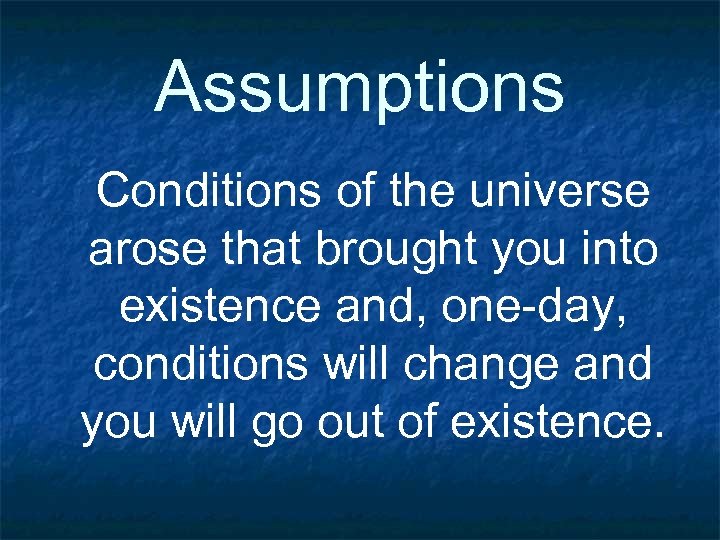 Assumptions

Conditions of the universe arose that brought you into existence and, one-day, conditions will change and you will go out of existence.